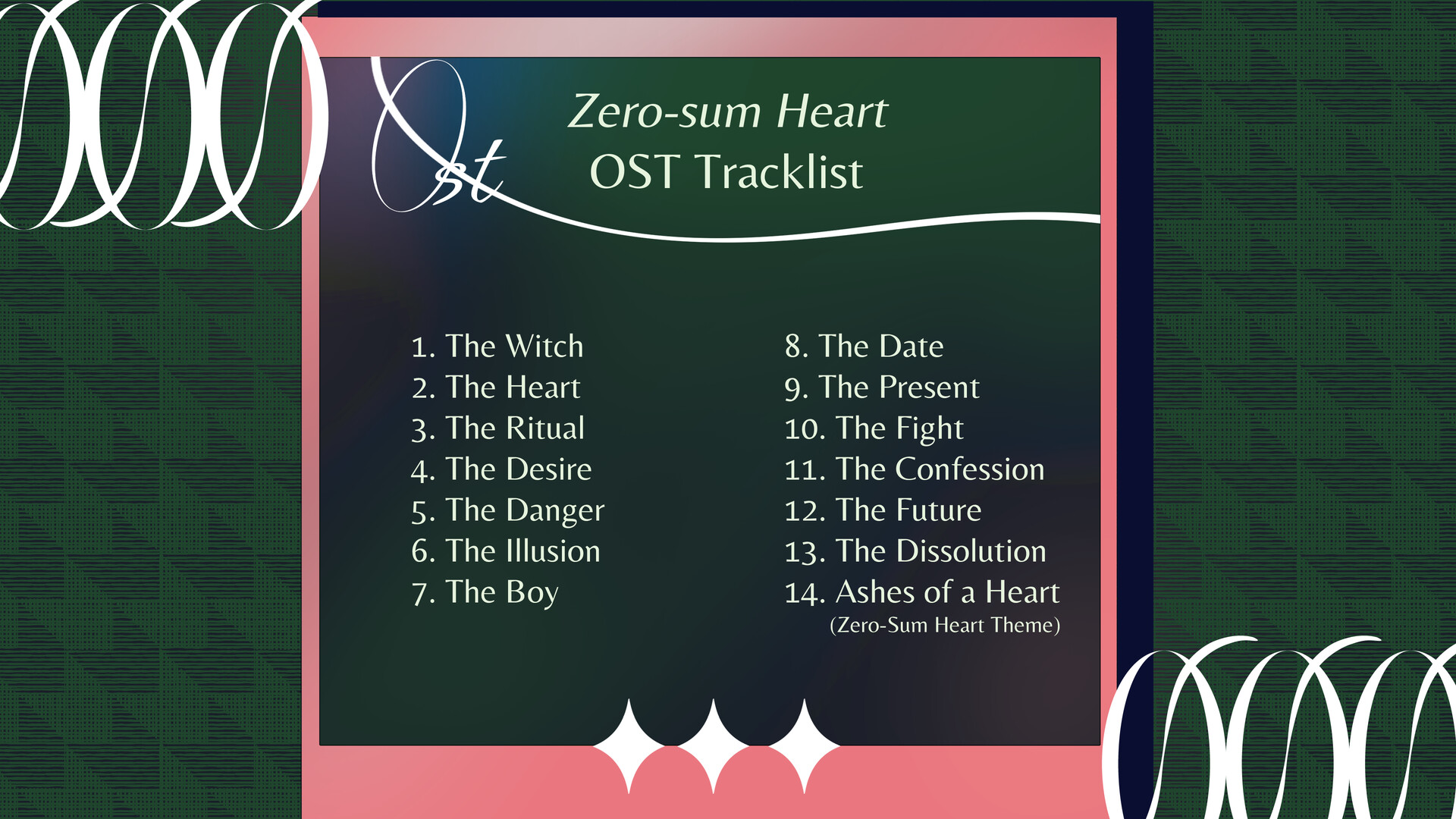 Ost

Zero-sum Heart
OST Tracklist

1. The Witch
2. The Heart
3. The Ritual
4. The Desire
5. The Danger
6. The Illusion
7. The Boy

8. The Date
9. The Present
10. The Fight
11. The Confession
12. The Future
13. The Dissolution
14. Ashes of a Heart
(Zero-Sum Heart Theme)